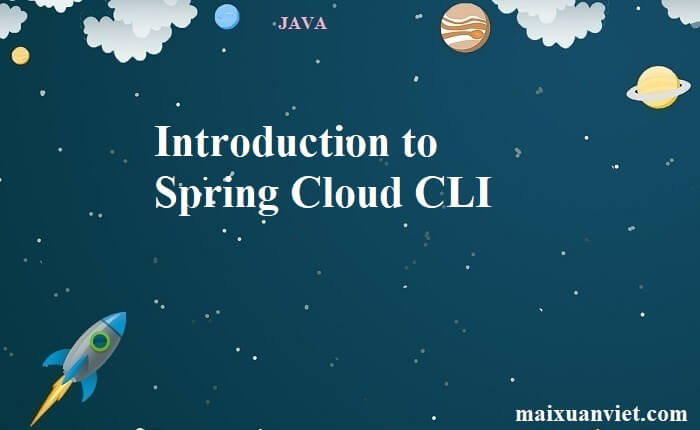 JAVA

Introduction to Spring Cloud CLI

maixuanviet.com